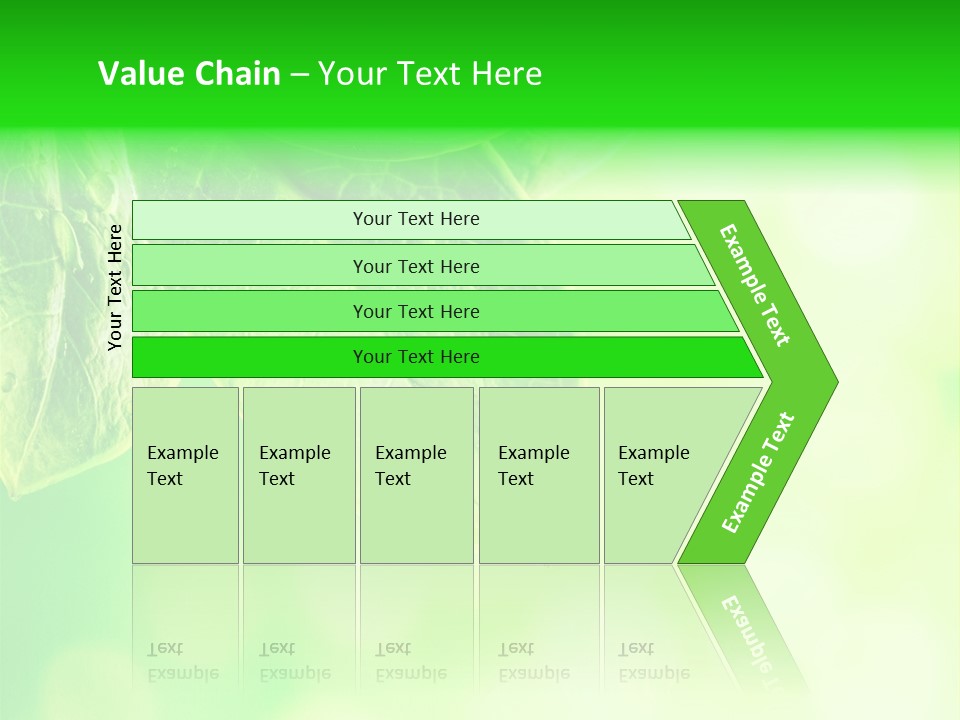 Value Chain – Your Text Here

Your Text Here

Your Text Here

Your Text Here

Your Text Here

Your Text Here

Example Text

Example Text

Example Text

Example Text

Example Text

Example Text

Example Text